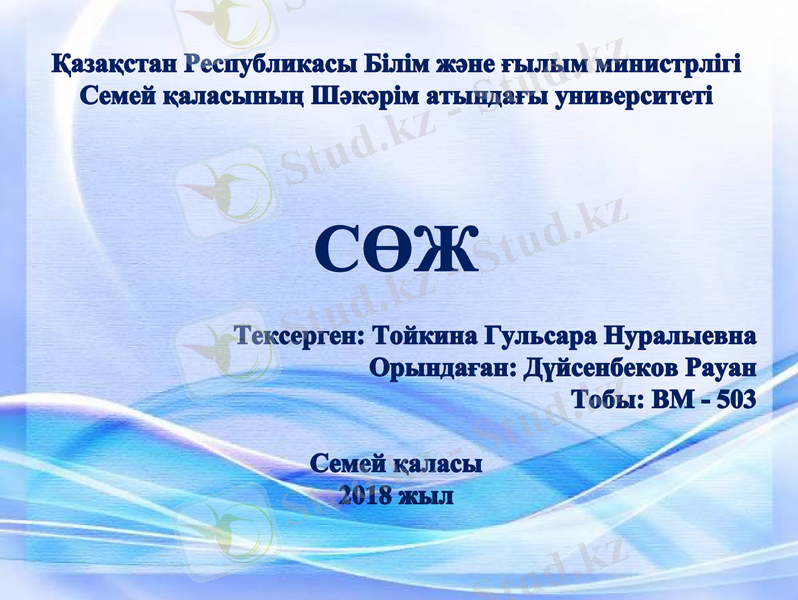 Қазақстан Республикасы Білім және ғылым министрлігі
Семей қаласының Шәкәрім атындағы университеті

СӨЖ

Тексерген: Тойкина Гульсара Нуралыевна
Орындаған: Дүйсенбеков Рауан
Тобы: ВМ - 503

Семей қаласы
2018 жыл

Stud.kz - Stud.kz